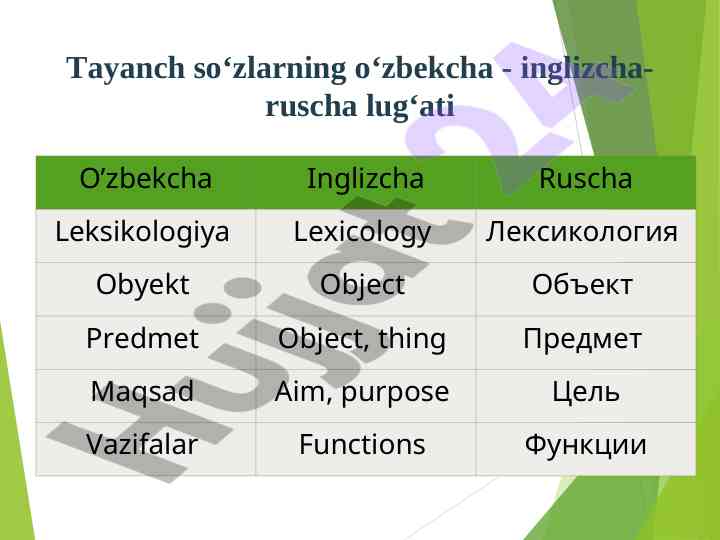 Tayanch so‘zlarning o‘zbekcha - inglizcha-ruscha lug‘ati

| O’zbekcha | Inglizcha | Ruscha |
|---|---|---|
| Leksikologiya | Lexicology | Лексикология |
| Obyekt | Object | Объект |
| Predmet | Object, thing | Предмет |
| Maqsad | Aim, purpose | Цель |
| Vazifalar | Functions | Функции |

Hujjat 24